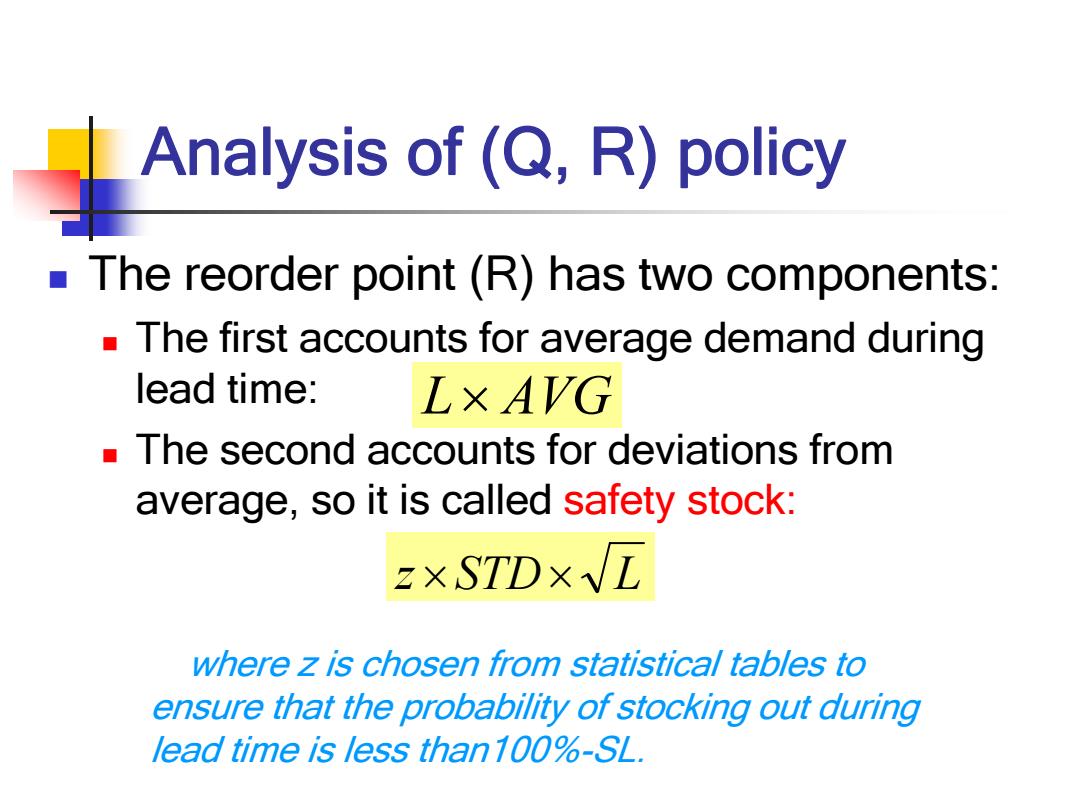 Analysis of (Q, R) policy

The reorder point (R) has two components:

The first accounts for average demand during lead time: $L \times AVG$

The second accounts for deviations from average, so it is called safety stock:

$z \times STD \times \sqrt{L}$

where z is chosen from statistical tables to ensure that the probability of stocking out during lead time is less than100%-SL.